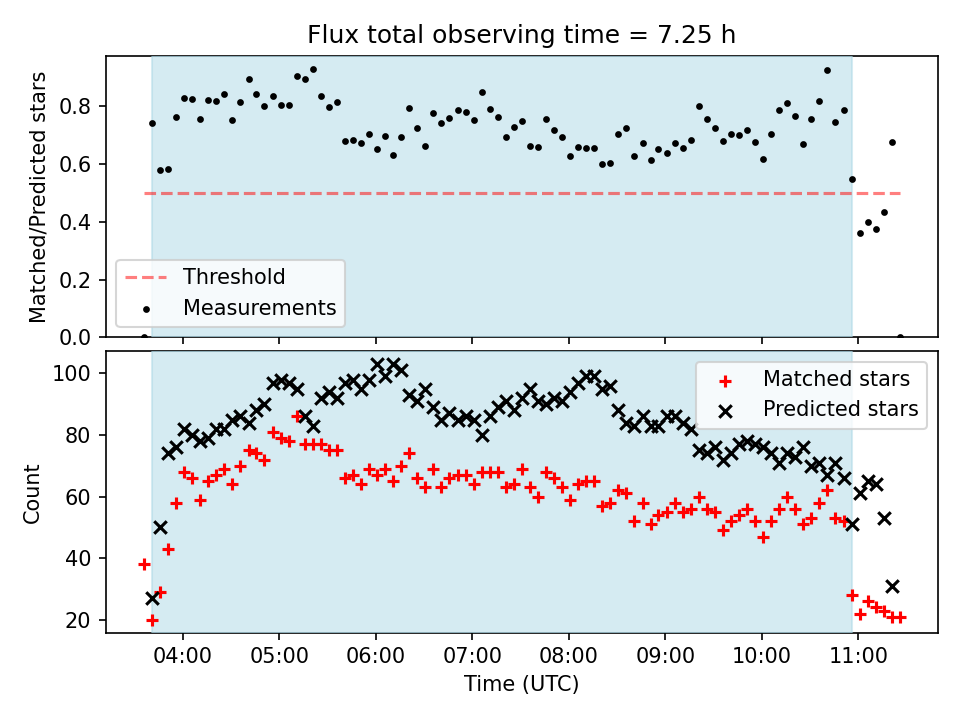 Flux total observing time = 7.25 h

Matched/Predicted stars

0.8
0.6
0.4
0.2
0.0

Threshold
Measurements

Count

100
80
60
40
20

Matched stars
Predicted stars

04:00 05:00 06:00 07:00 08:00 09:00 10:00 11:00

Time (UTC)